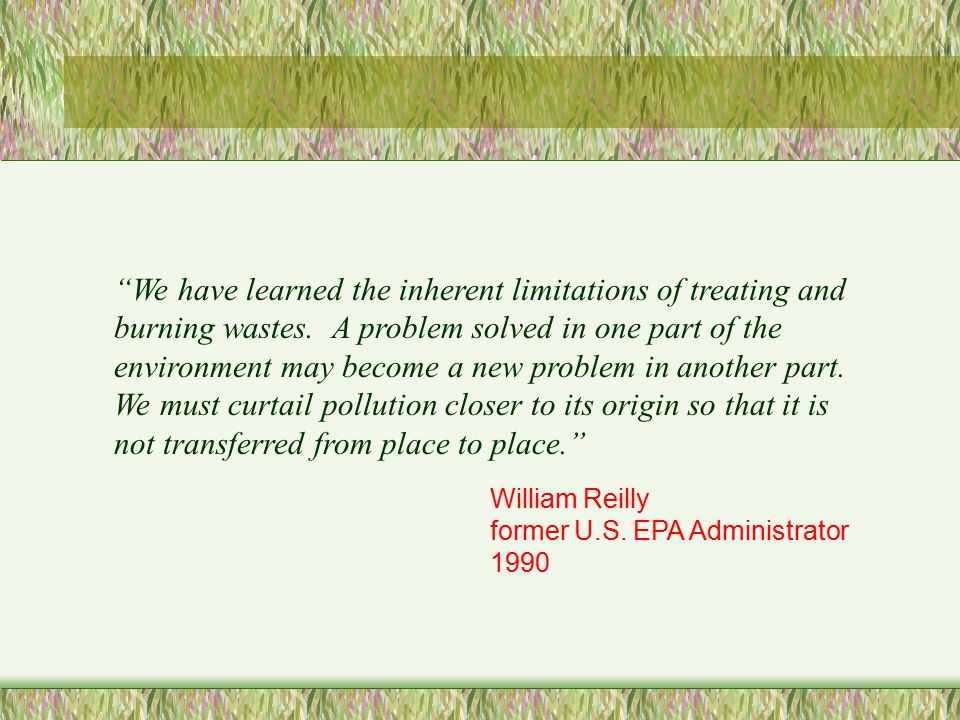 “We have learned the inherent limitations of treating and burning wastes.  A problem solved in one part of the environment may become a new problem in another part. We must curtail pollution closer to its origin so that it is not transferred from place to place.”

William Reilly
former U.S. EPA Administrator
1990